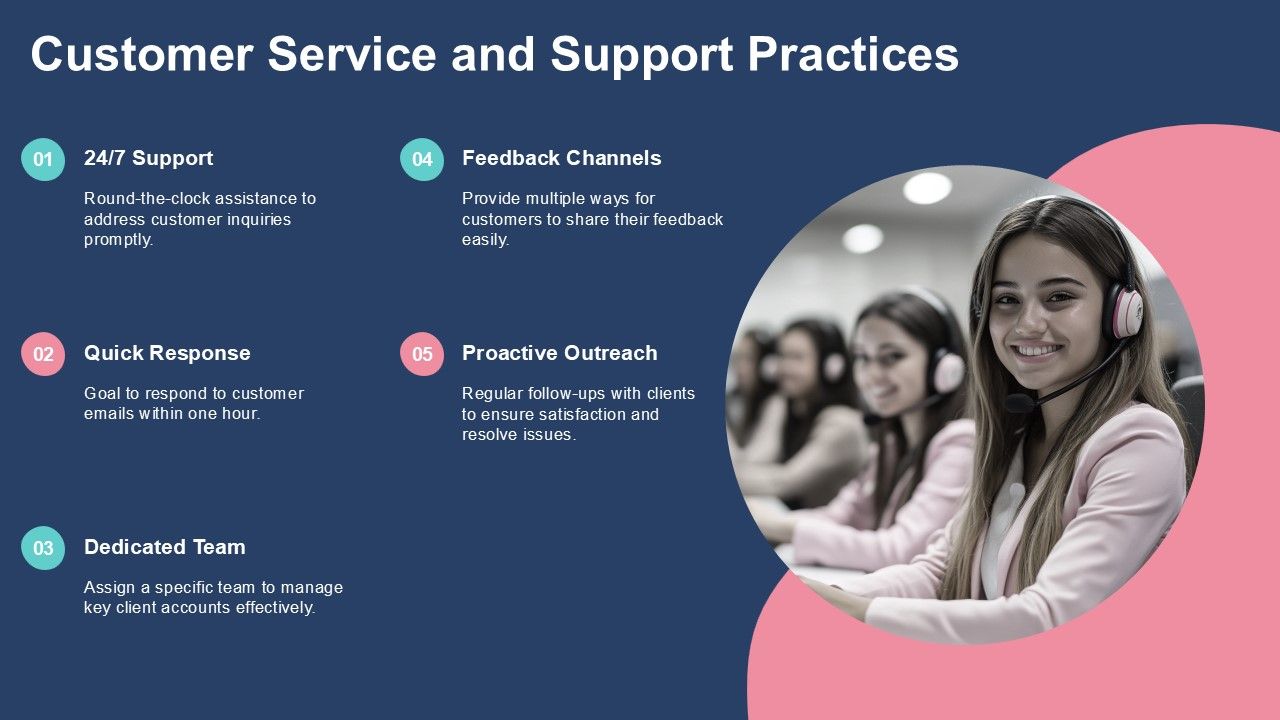 Customer Service and Support Practices

01 24/7 Support

Round-the-clock assistance to address customer inquiries promptly.

02 Quick Response

Goal to respond to customer emails within one hour.

03 Dedicated Team

Assign a specific team to manage key client accounts effectively.

04 Feedback Channels

Provide multiple ways for customers to share their feedback easily.

05 Proactive Outreach

Regular follow-ups with clients to ensure satisfaction and resolve issues.